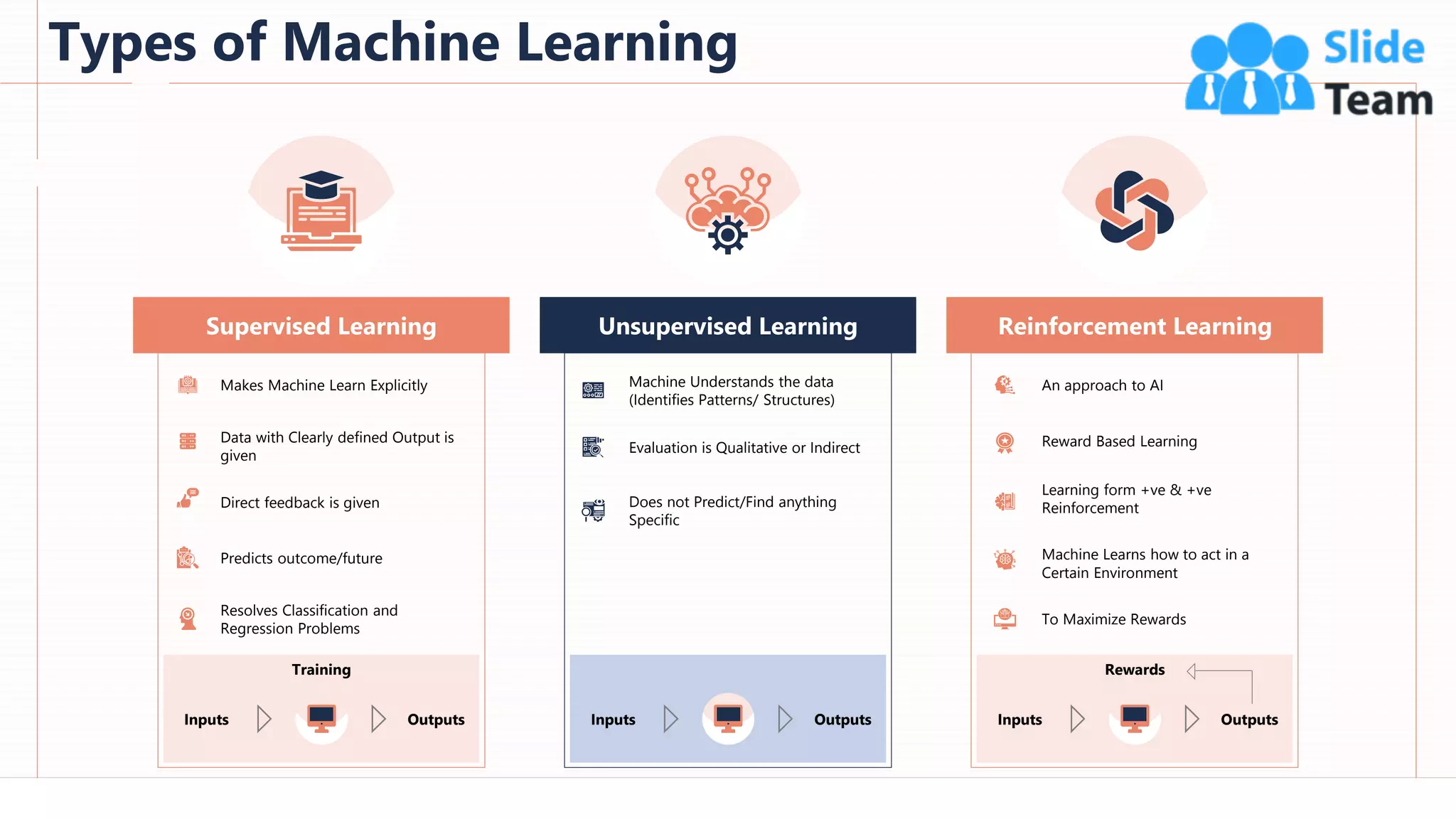 Types of Machine Learning

Slide Team

Supervised Learning

Makes Machine Learn Explicitly

Data with Clearly defined Output is given

Direct feedback is given

Predicts outcome/future

Resolves Classification and Regression Problems

Training

Inputs Outputs

Unsupervised Learning

Machine Understands the data (Identifies Patterns/ Structures)

Evaluation is Qualitative or Indirect

Does not Predict/Find anything Specific

Inputs Outputs

Reinforcement Learning

An approach to AI

Reward Based Learning

Learning form +ve & +ve Reinforcement

Machine Learns how to act in a Certain Environment

To Maximize Rewards

Rewards

Inputs Outputs